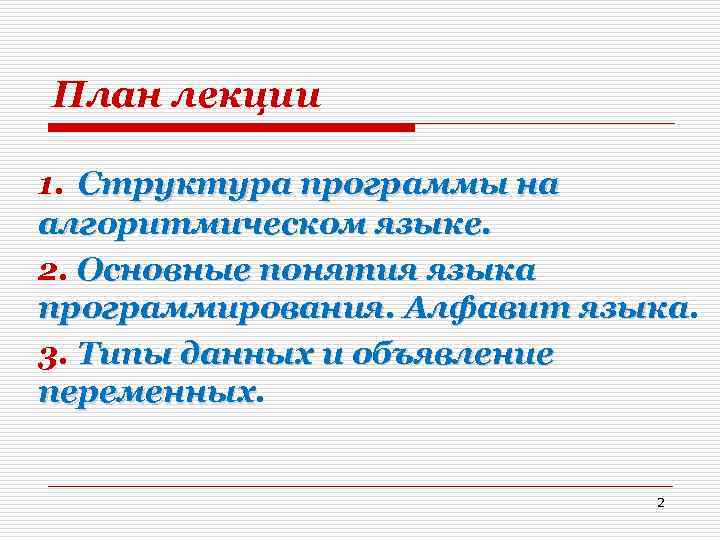 План лекции

1. Структура программы на алгоритмическом языке.

2. Основные понятия языка программирования. Алфавит языка.

3. Типы данных и объявление переменных.

2